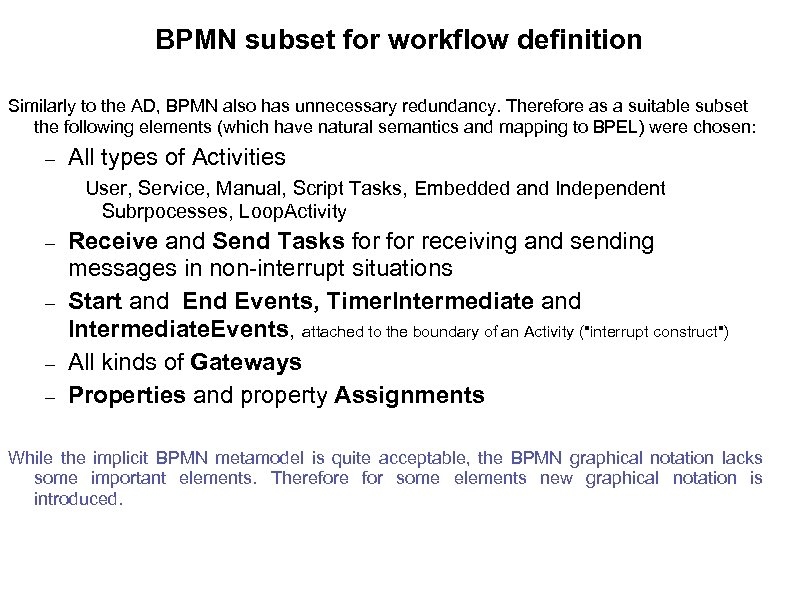 BPMN subset for workflow definition

Similarly to the AD, BPMN also has unnecessary redundancy. Therefore as a suitable subset the following elements (which have natural semantics and mapping to BPEL) were chosen:

– All types of Activities

User, Service, Manual, Script Tasks, Embedded and Independent Subrpocesses, LoopActivity

– Receive and Send Tasks for for receiving and sending messages in non-interrupt situations

– Start and End Events, TimerIntermediate and IntermediateEvents, attached to the boundary of an Activity ("interrupt construct")

– All kinds of Gateways

– Properties and property Assignments

While the implicit BPMN metamodel is quite acceptable, the BPMN graphical notation lacks some important elements. Therefore for some elements new graphical notation is introduced.